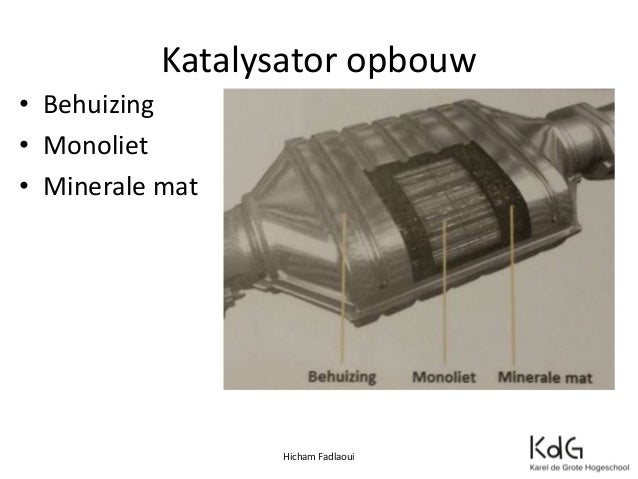 Katalysator opbouw

• Behuizing
• Monoliet
• Minerale mat

Behuizing Monoliet Minerale mat

Hicham Fadlaoui

KdG
Karel de Grote Hogeschool